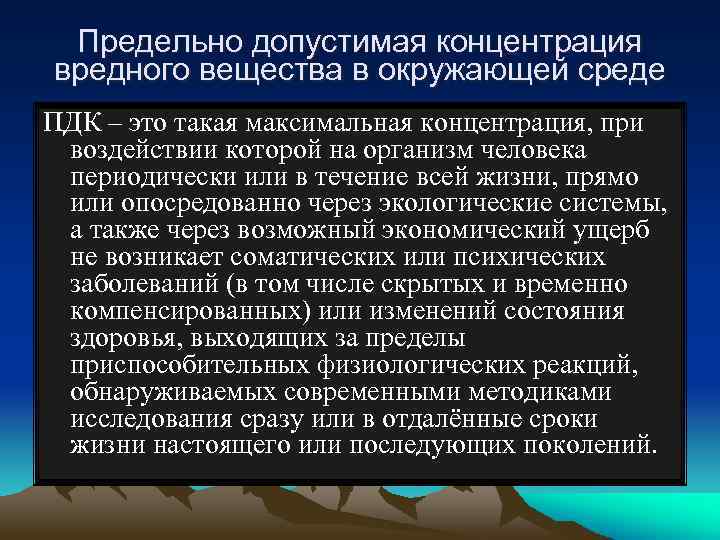 Предельно допустимая концентрация вредного вещества в окружающей среде

ПДК – это такая максимальная концентрация, при воздействии которой на организм человека периодически или в течение всей жизни, прямо или опосредованно через экологические системы, а также через возможный экономический ущерб не возникает соматических или психических заболеваний (в том числе скрытых и временно компенсированных) или изменений состояния здоровья, выходящих за пределы приспособительных физиологических реакций, обнаруживаемых современными методиками исследования сразу или в отдалённые сроки жизни настоящего или последующих поколений.